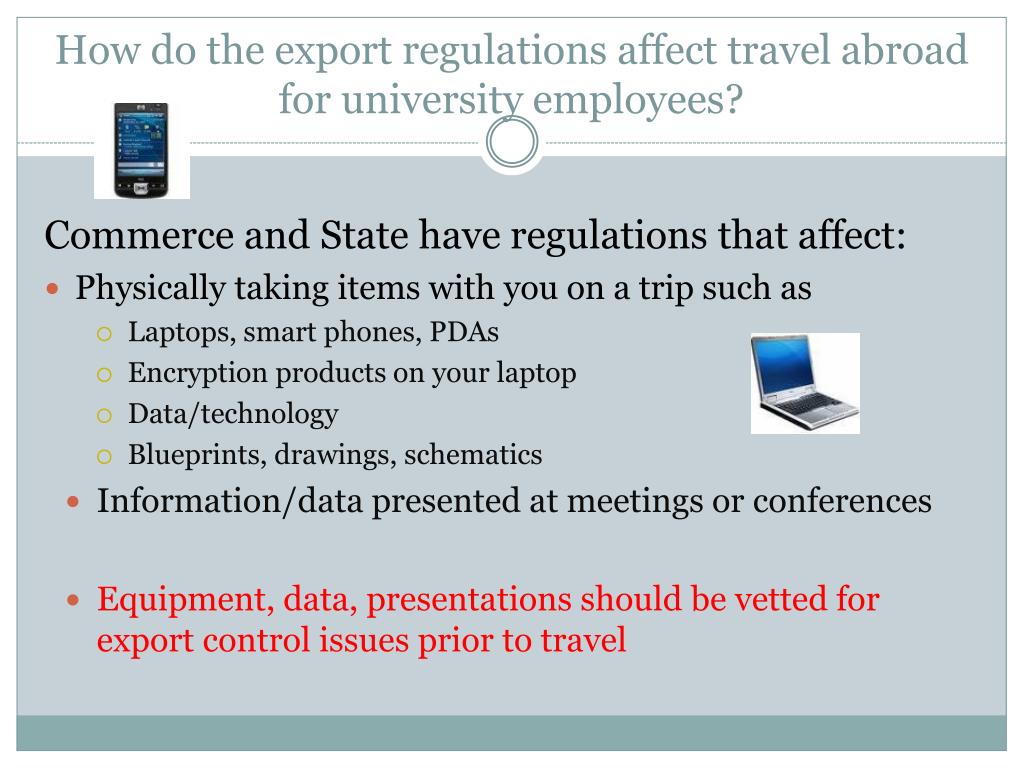 How do the export regulations affect travel abroad for university employees?

Commerce and State have regulations that affect:

- Physically taking items with you on a trip such as
  - Laptops, smart phones, PDAs
  - Encryption products on your laptop
  - Data/technology
  - Blueprints, drawings, schematics
- Information/data presented at meetings or conferences

- Equipment, data, presentations should be vetted for export control issues prior to travel